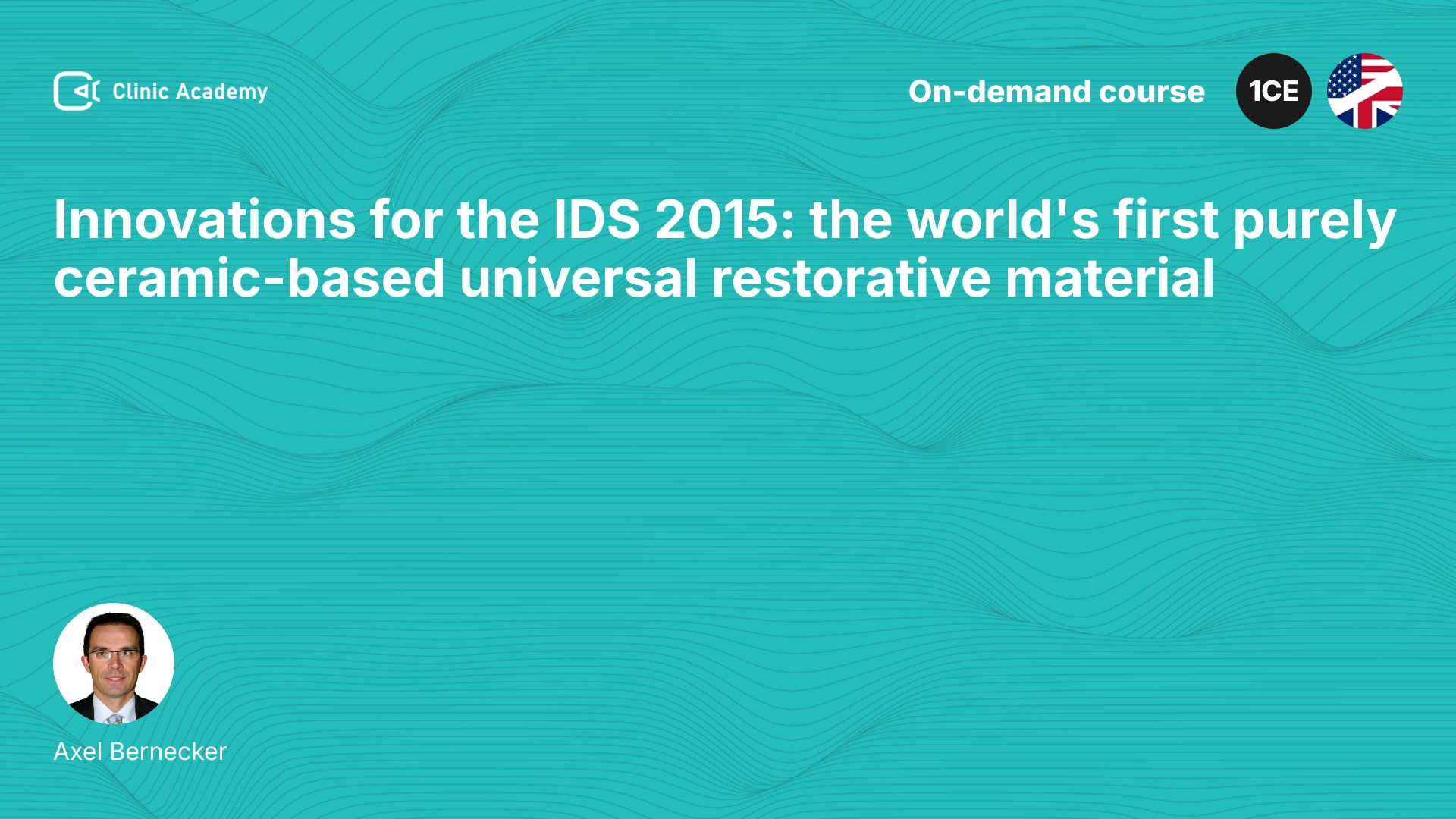 Clinic Academy

On-demand course

1CE

Innovations for the IDS 2015: the world's first purely ceramic-based universal restorative material

Axel Bernecker